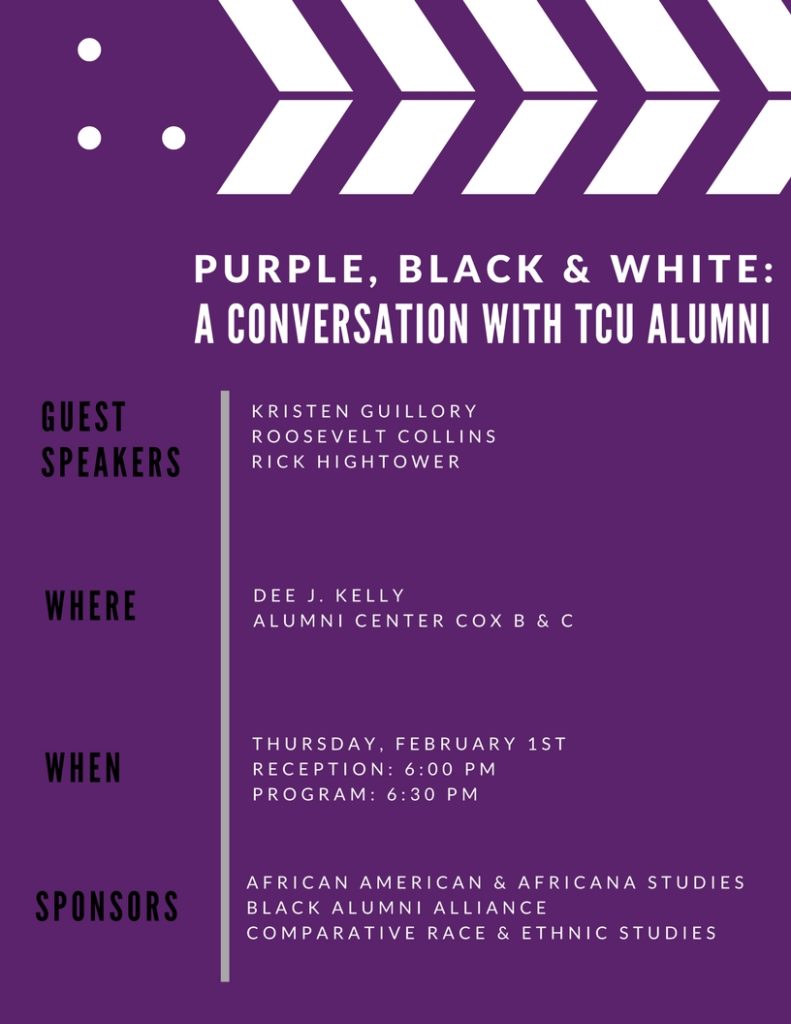 PURPLE, BLACK & WHITE:
A CONVERSATION WITH TCU ALUMNI

GUEST SPEAKERS

KRISTEN GUILLORY
ROOSEVELT COLLINS
RICK HIGHTOWER

WHERE

DEE J. KELLY
ALUMNI CENTER COX B & C

WHEN

THURSDAY, FEBRUARY 1ST
RECEPTION: 6:00 PM
PROGRAM: 6:30 PM

SPONSORS

AFRICAN AMERICAN & AFRICANA STUDIES
BLACK ALUMNI ALLIANCE
COMPARATIVE RACE & ETHNIC STUDIES